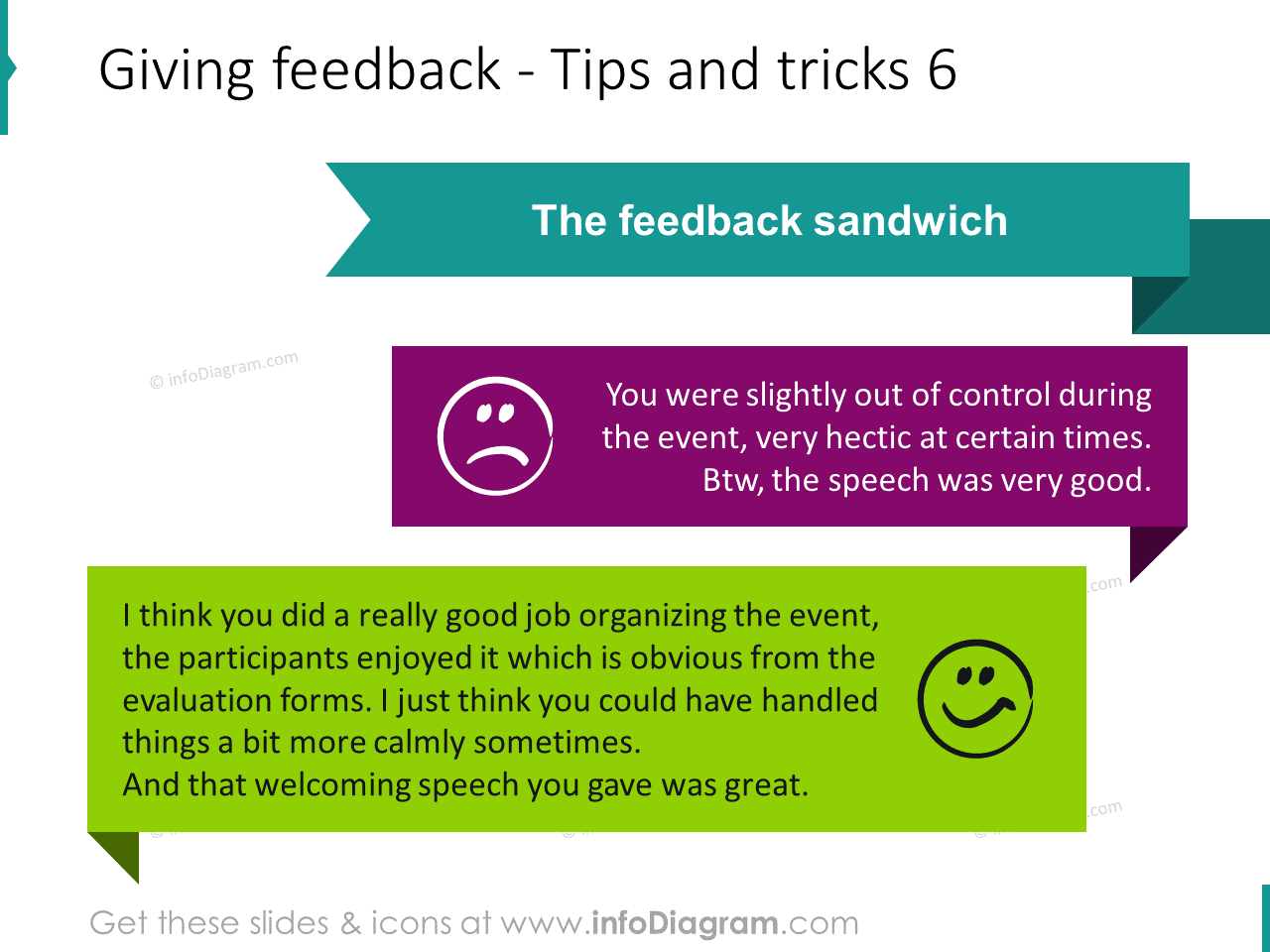 Giving feedback - Tips and tricks 6

The feedback sandwich

© infoDiagram.com

You were slightly out of control during the event, very hectic at certain times. Btw, the speech was very good.

I think you did a really good job organizing the event, the participants enjoyed it which is obvious from the evaluation forms. I just think you could have handled things a bit more calmly sometimes.
And that welcoming speech you gave was great.

Get these slides & icons at www.infoDiagram.com